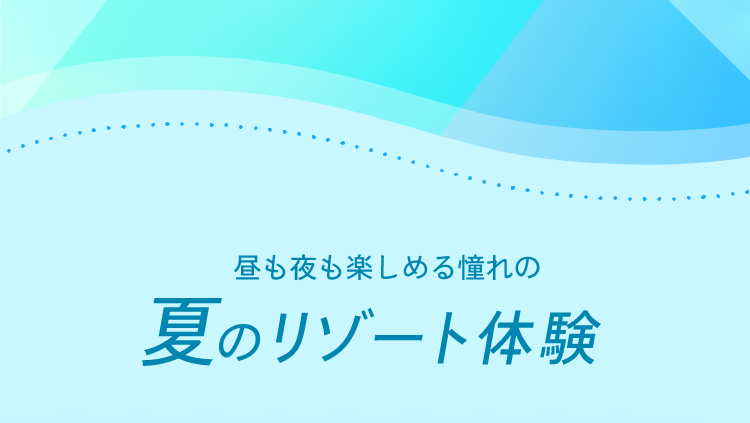 昼も夜も楽しめる憧れの

夏のリゾート体験